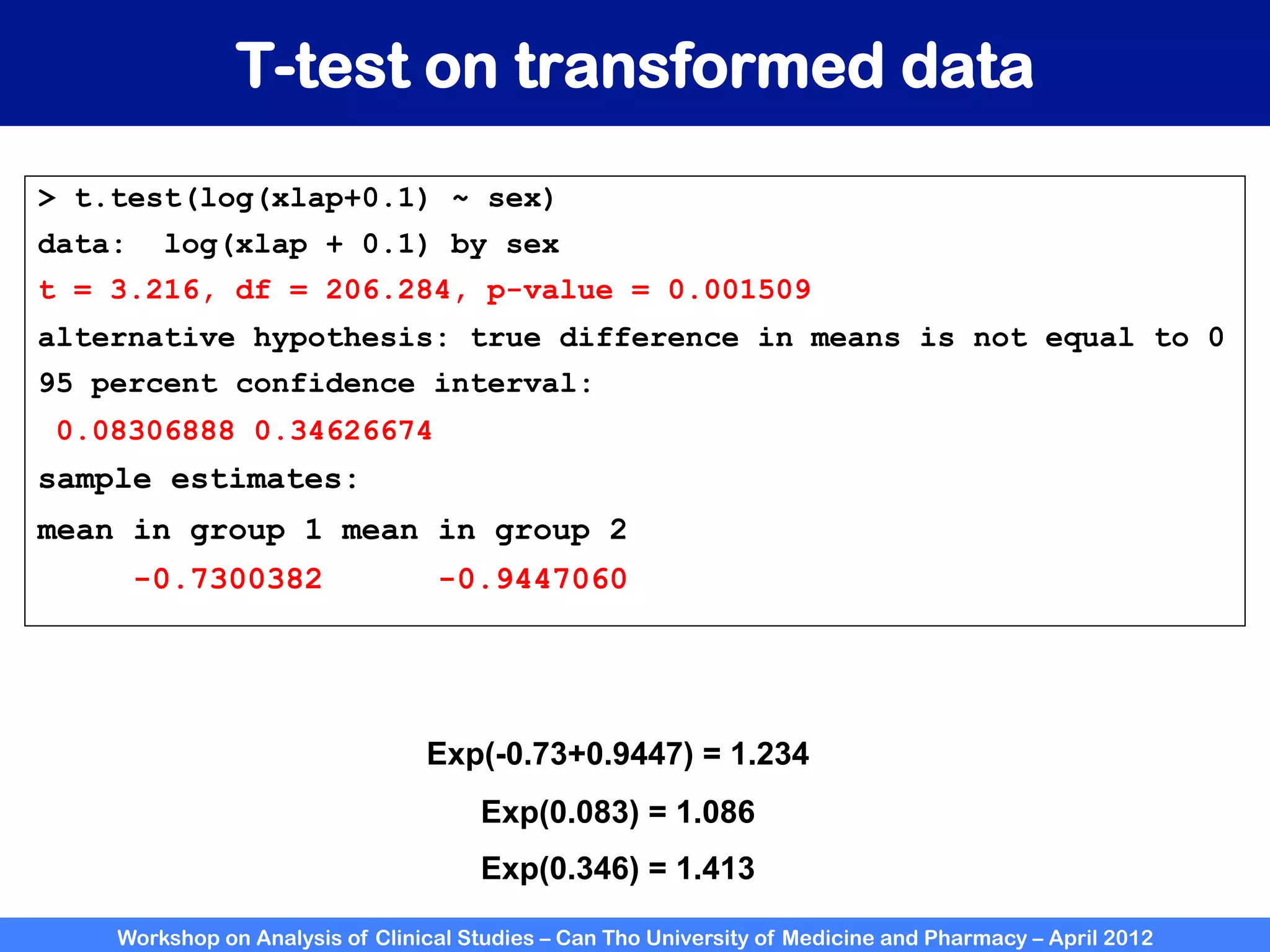 T-test on transformed data

> t.test(log(xlap+0.1) ~ sex)
data: log(xlap + 0.1) by sex
t = 3.216, df = 206.284, p-value = 0.001509
alternative hypothesis: true difference in means is not equal to 0
95 percent confidence interval:
0.08306888 0.34626674
sample estimates:
mean in group 1 mean in group 2
-0.7300382 -0.9447060

Exp(-0.73+0.9447) = 1.234

Exp(0.083) = 1.086

Exp(0.346) = 1.413

Workshop on Analysis of Clinical Studies – Can Tho University of Medicine and Pharmacy – April 2012